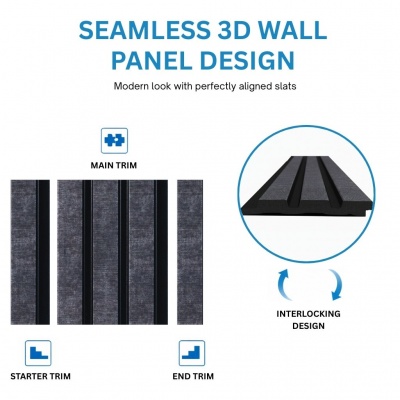 SEAMLESS 3D WALL PANEL DESIGN

Modern look with perfectly aligned slats

MAIN TRIM

INTERLOCKING DESIGN

STARTER TRIM

END TRIM